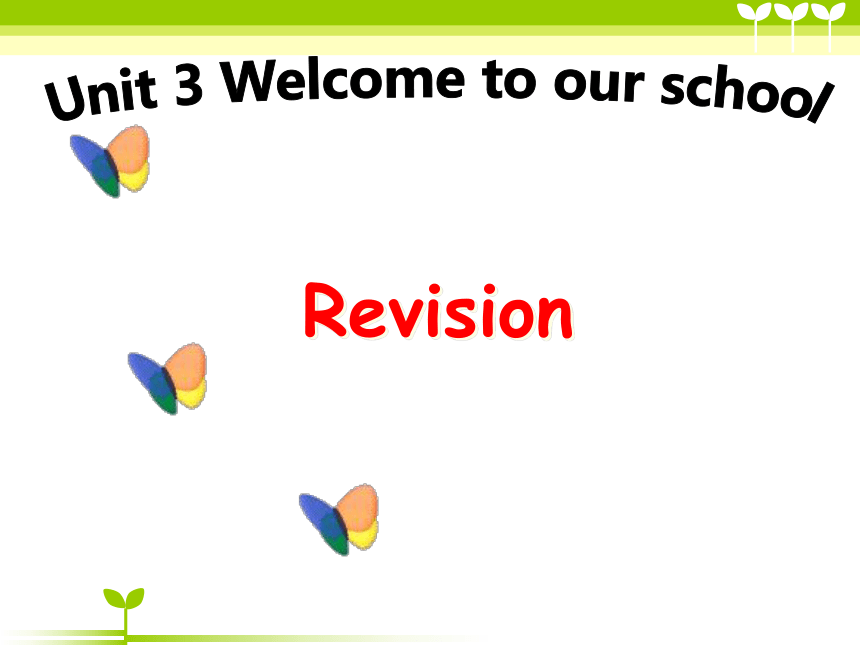 Unit 3 Welcome to our school

Revision